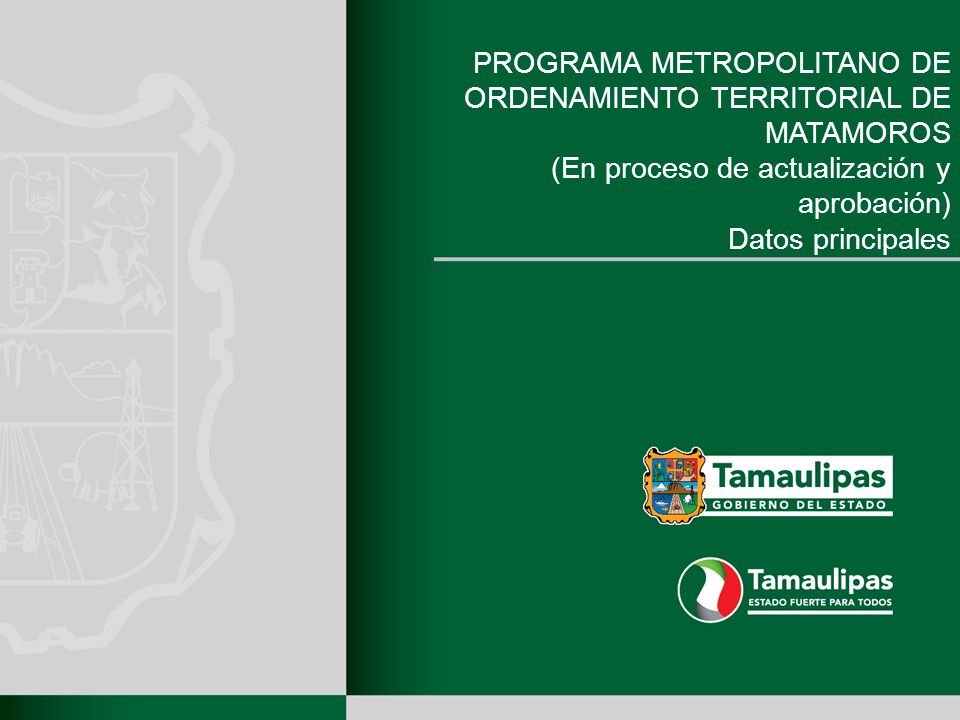 PROGRAMA METROPOLITANO DE ORDENAMIENTO TERRITORIAL DE MATAMOROS
(En proceso de actualización y aprobación)
Datos principales

Tamaulipas
GOBIERNO DEL ESTADO

Tamaulipas
ESTADO FUERTE PARA TODOS